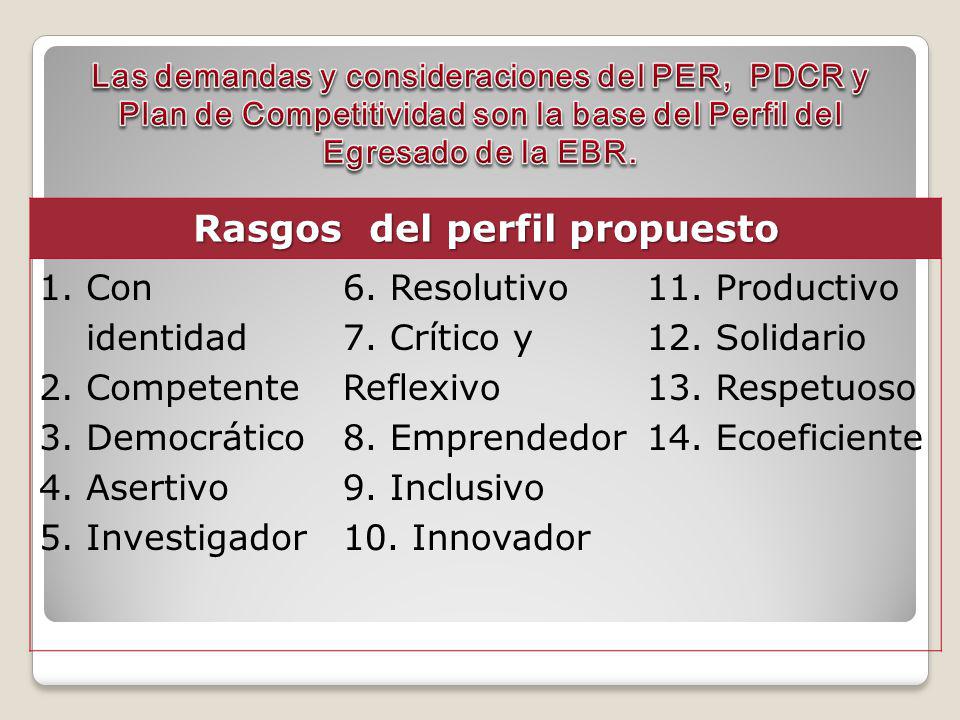 Las demandas y consideraciones del PER, PDCR y Plan de Competitividad son la base del Perfil del Egresado de la EBR.

Rasgos del perfil propuesto

1. Con identidad
2. Competente
3. Democrático
4. Asertivo
5. Investigador

6. Resolutivo
7. Crítico y Reflexivo
8. Emprendedor
9. Inclusivo
10. Innovador

11. Productivo
12. Solidario
13. Respetuoso
14. Ecoeficiente